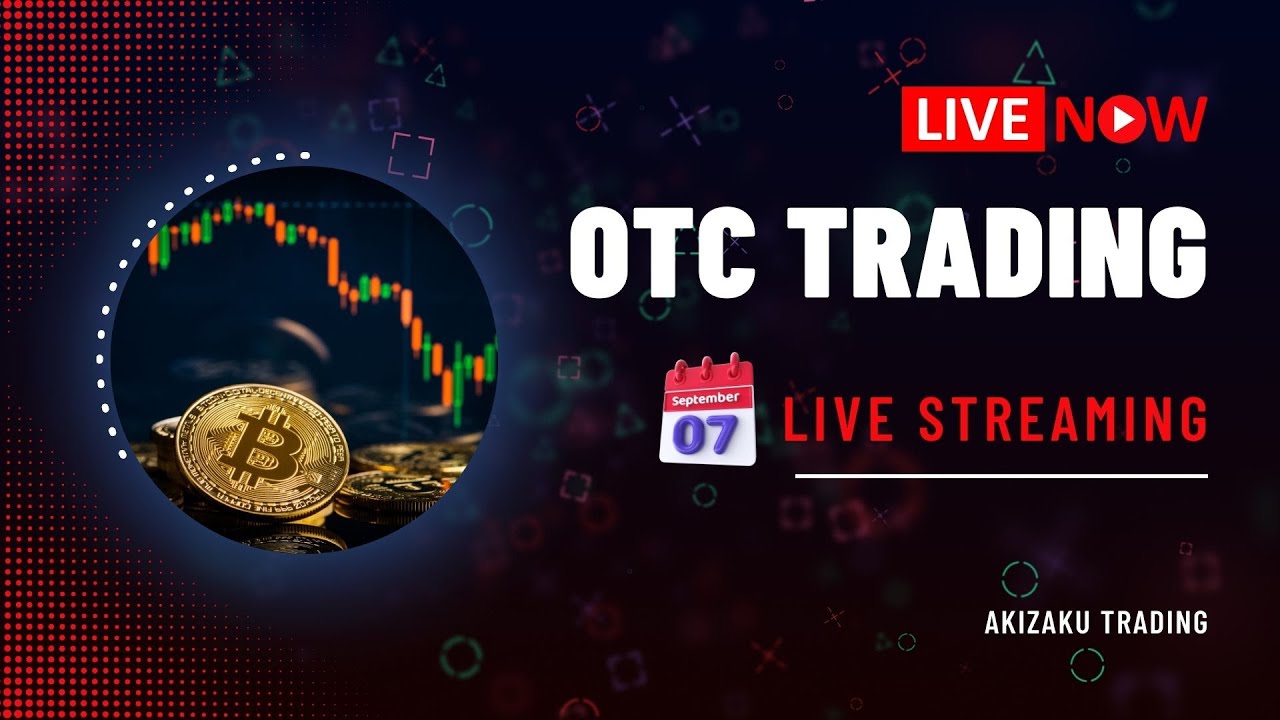 LIVE NOW

OTC TRADING

September
07

LIVE STREAMING

AKIZAKU TRADING